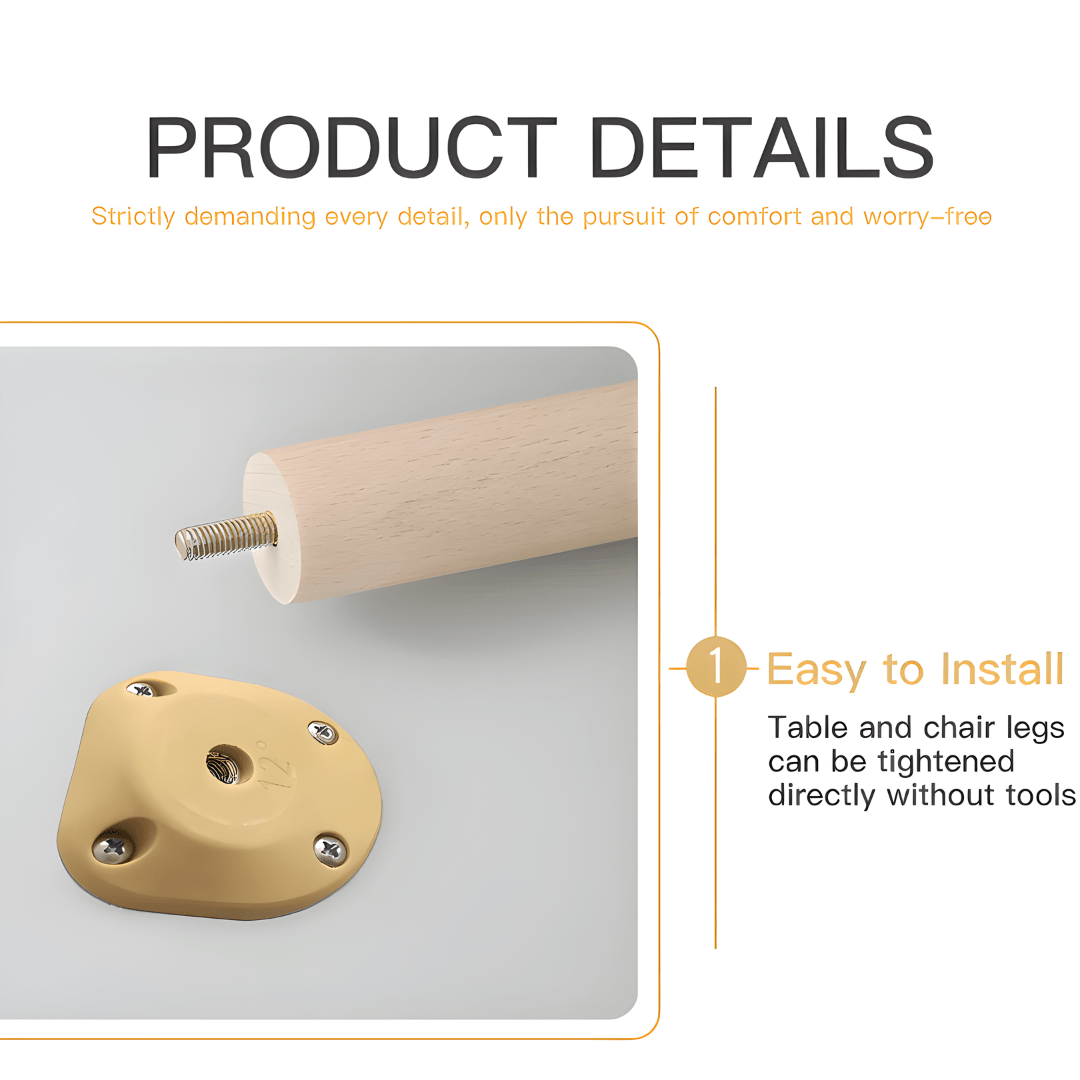 PRODUCT DETAILS

Strictly demanding every detail, only the pursuit of comfort and worry-free

12°

1 Easy to Install

Table and chair legs can be tightened directly without tools